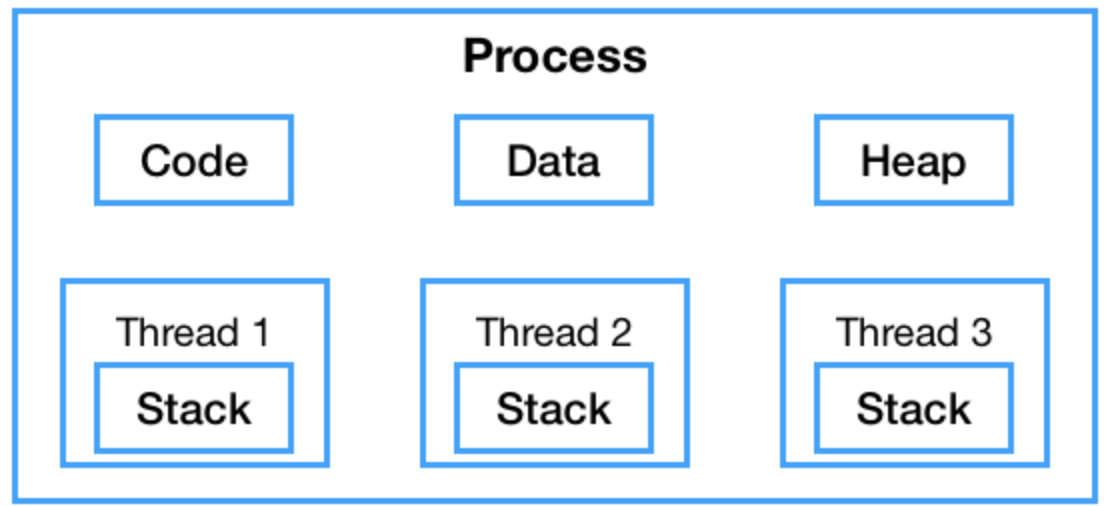 Process

Code

Data

Heap

Thread 1

Stack

Thread 2

Stack

Thread 3

Stack